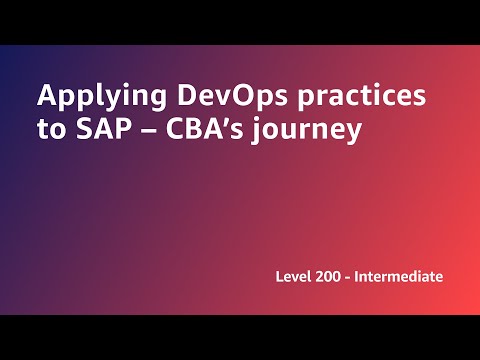 Applying DevOps practices to SAP – CBA's journey

Level 200 - Intermediate